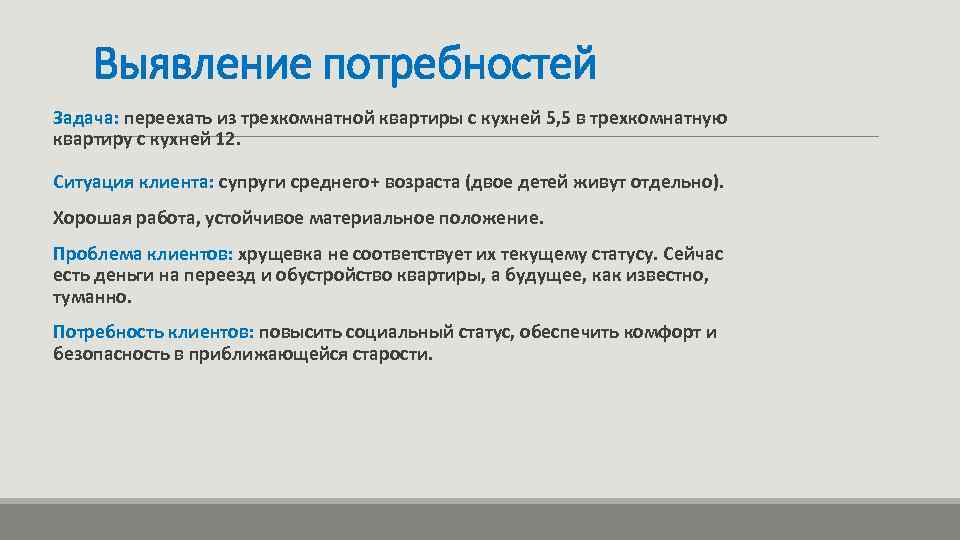 Выявление потребностей

Задача: переехать из трехкомнатной квартиры с кухней 5,5 в трехкомнатную квартиру с кухней 12.

Ситуация клиента: супруги среднего+ возраста (двое детей живут отдельно).

Хорошая работа, устойчивое материальное положение.

Проблема клиентов: хрущевка не соответствует их текущему статусу. Сейчас есть деньги на переезд и обустройство квартиры, а будущее, как известно, туманно.

Потребность клиентов: повысить социальный статус, обеспечить комфорт и безопасность в приближающейся старости.